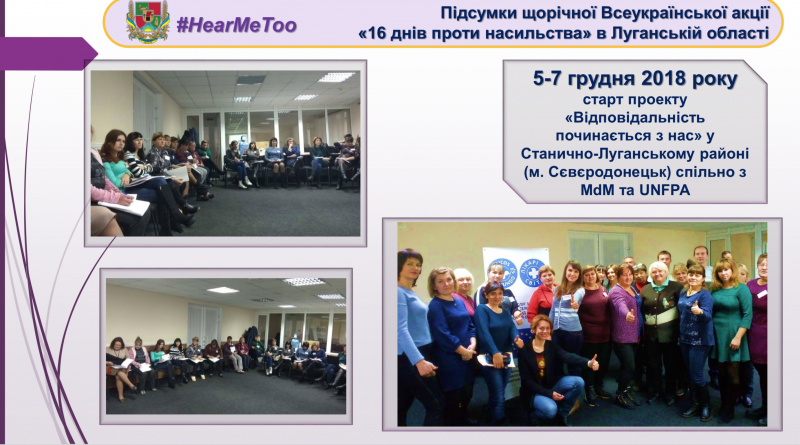 #HearMeToo

Підсумки щорічної Всеукраїнської акції «16 днів проти насильства» в Луганській області

5-7 грудня 2018 року старт проекту «Відповідальність починається з нас» у Станично-Луганському районі (м. Сєвєродонецьк) спільно з MdM та UNFPA